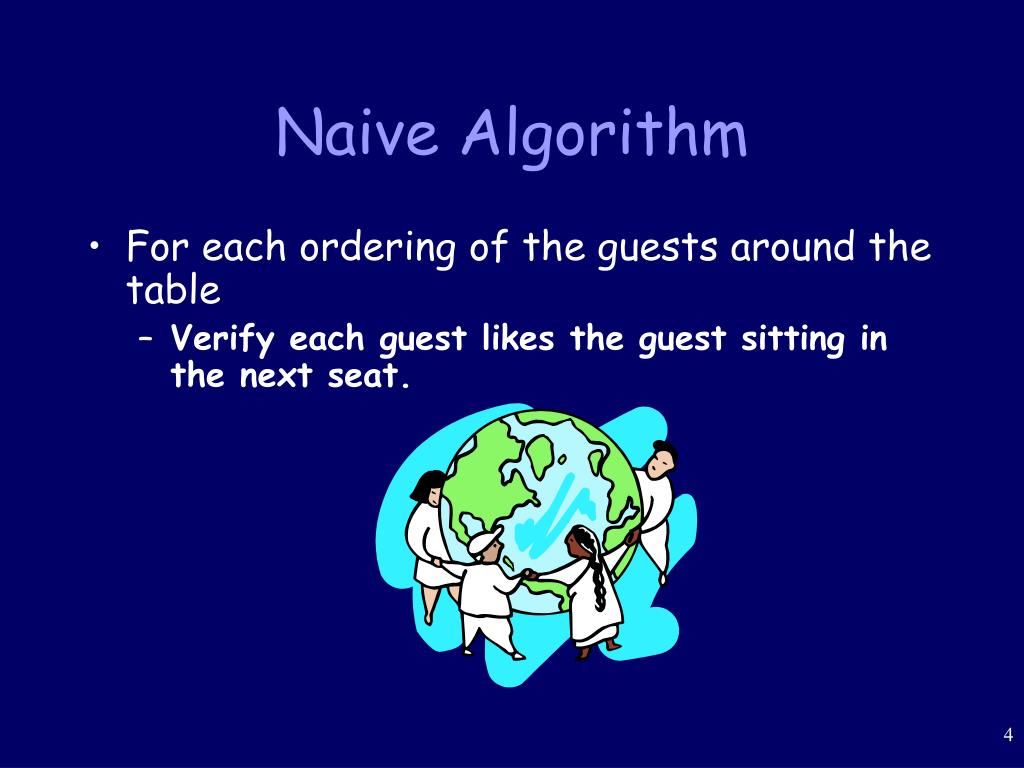 Naive Algorithm

• For each ordering of the guests around the table
  – Verify each guest likes the guest sitting in the next seat.

4